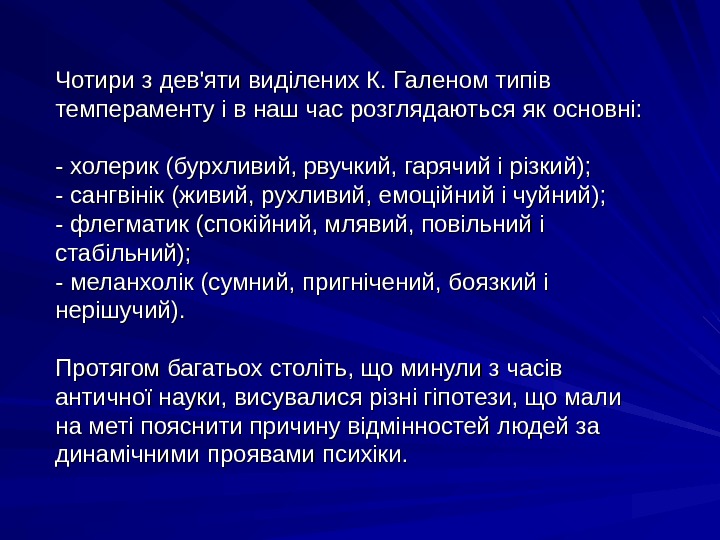 Чотири з дев'яти виділених К. Галеном типів темпераменту і в наш час розглядаються як основні:

- холерик (бурхливий, рвучкий, гарячий і різкий);
- сангвінік (живий, рухливий, емоційний і чуйний);
- флегматик (спокійний, млявий, повільний і стабільний);
- меланхолік (сумний, пригнічений, боязкий і нерішучий).

Протягом багатьох століть, що минули з часів античної науки, висувалися різні гіпотези, що мали на меті пояснити причину відмінностей людей за динамічними проявами психіки.